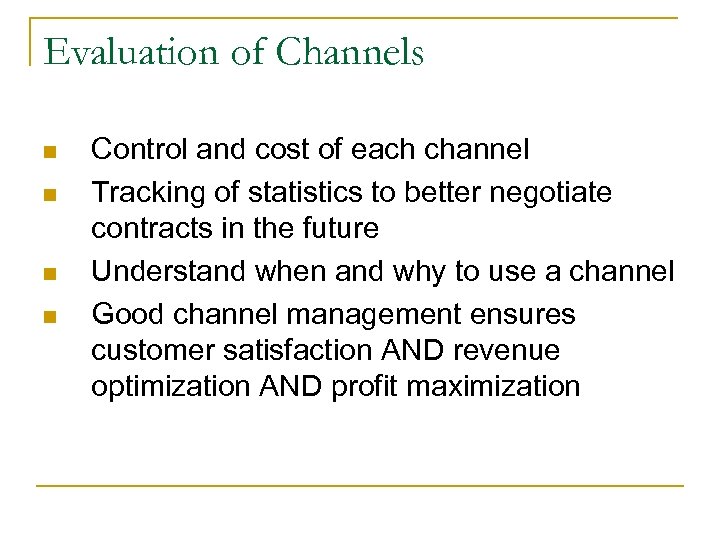 Evaluation of Channels

- Control and cost of each channel
- Tracking of statistics to better negotiate contracts in the future
- Understand when and why to use a channel
- Good channel management ensures customer satisfaction AND revenue optimization AND profit maximization